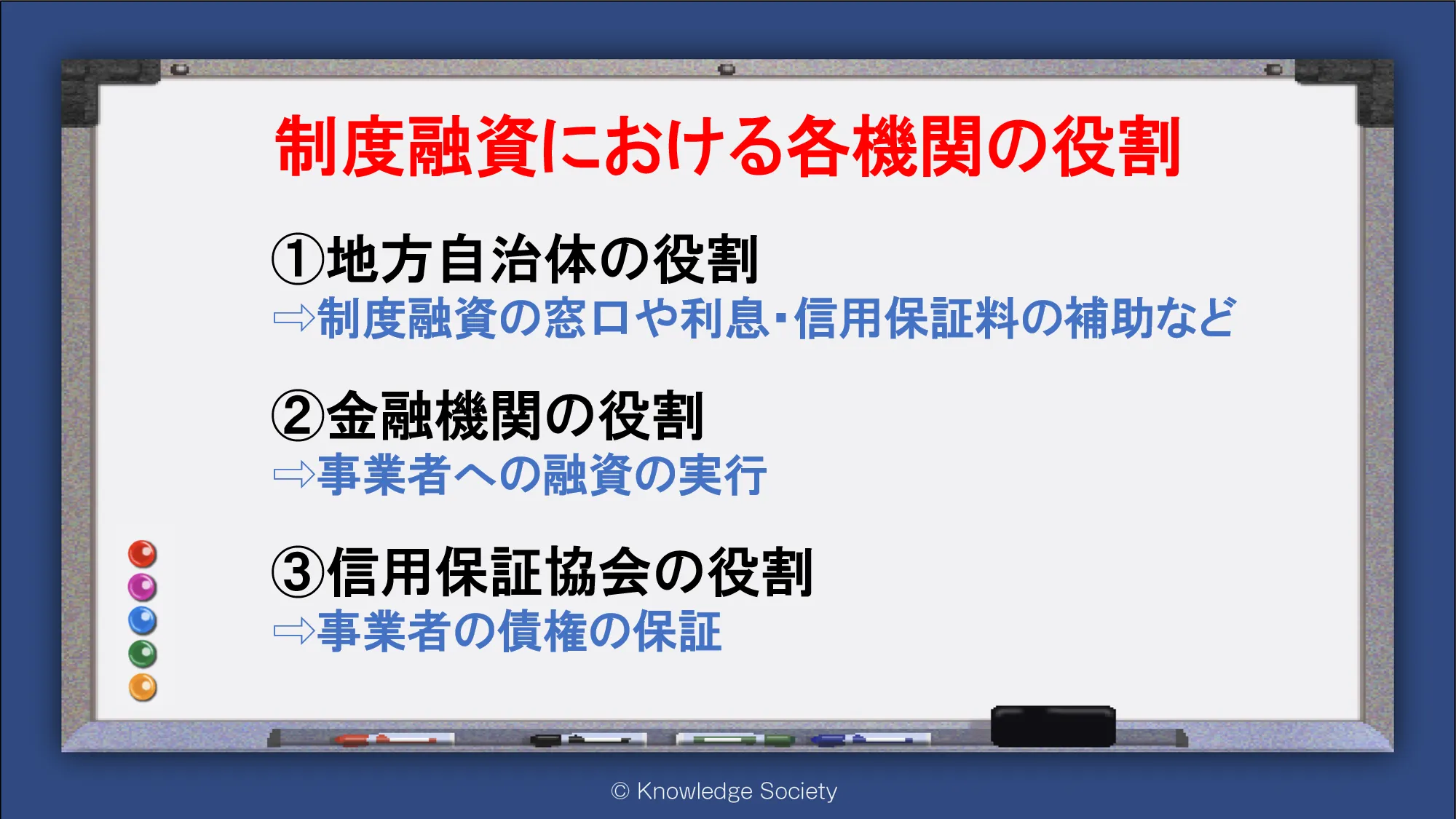 制度融資における各機関の役割

①地方自治体の役割
⇨制度融資の窓口や利息･信用保証料の補助など

②金融機関の役割
⇨事業者への融資の実行

③信用保証協会の役割
⇨事業者の債権の保証

© Knowledge Society